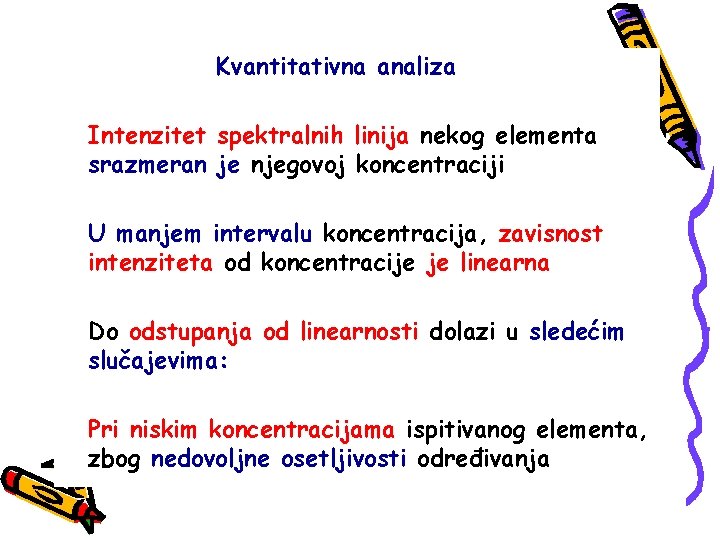 Kvantitativna analiza

Intenzitet spektralnih linija nekog elementa srazmeran je njegovoj koncentraciji

U manjem intervalu koncentracija, zavisnost intenziteta od koncentracije je linearna

Do odstupanja od linearnosti dolazi u sledećim slučajevima:

Pri niskim koncentracijama ispitivanog elementa, zbog nedovoljne osetljivosti određivanja